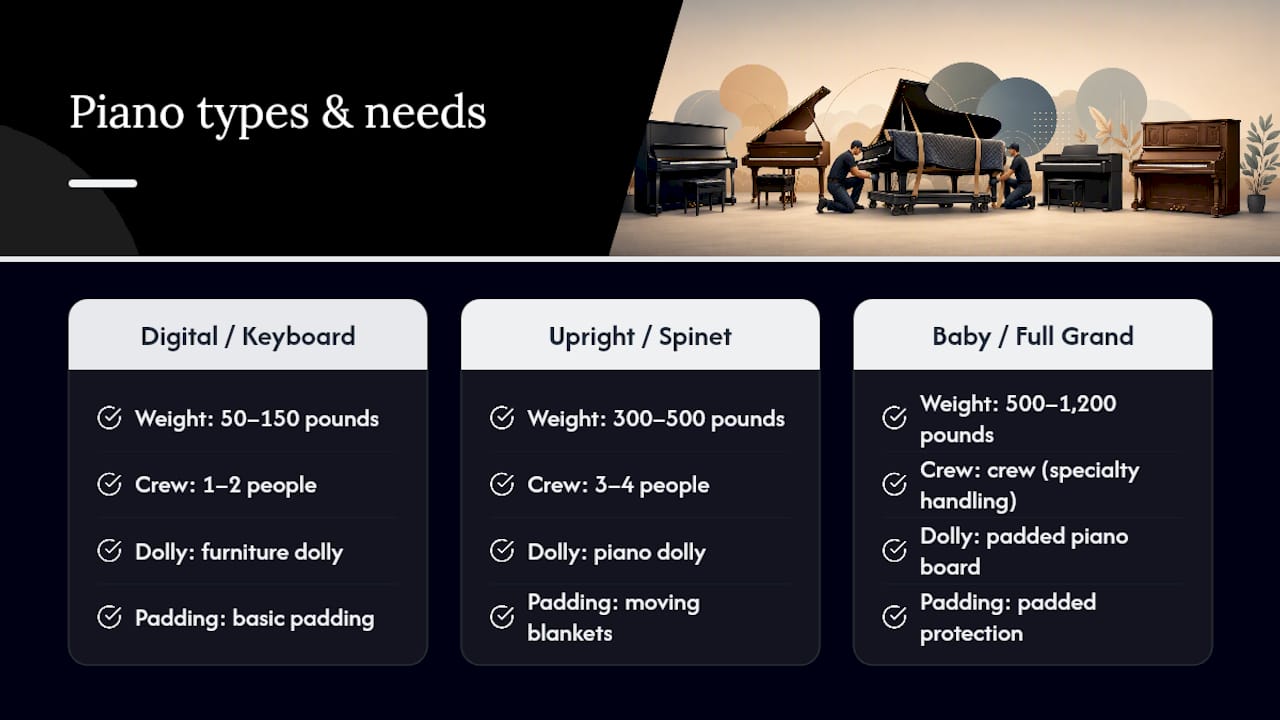 Piano types & needs

Digital / Keyboard

Weight: 50–150 pounds

Crew: 1–2 people

Dolly: furniture dolly

Padding: basic padding

Upright / Spinet

Weight: 300–500 pounds

Crew: 3–4 people

Dolly: piano dolly

Padding: moving blankets

Baby / Full Grand

Weight: 500–1,200 pounds

Crew: crew (specialty handling)

Dolly: padded piano board

Padding: padded protection